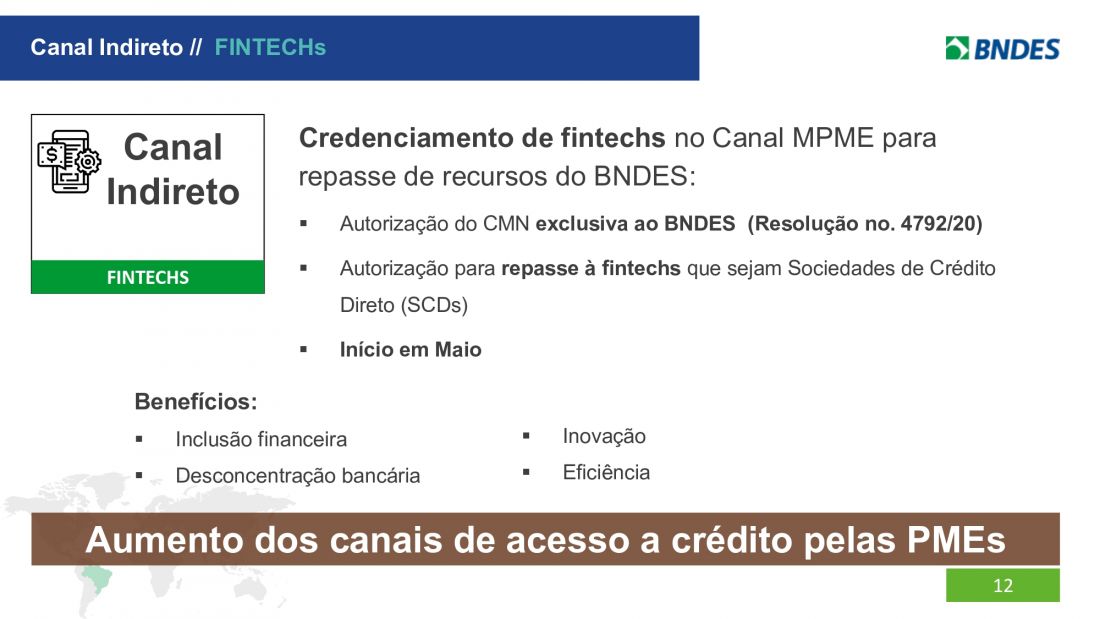 Canal Indireto // FINTECHs

BNDES

Canal Indireto

FINTECHS

Credenciamento de fintechs no Canal MPME para repasse de recursos do BNDES:

▪ Autorização do CMN exclusiva ao BNDES (Resolução no. 4792/20)

▪ Autorização para repasse à fintechs que sejam Sociedades de Crédito Direto (SCDs)

▪ Início em Maio

Benefícios:

▪ Inclusão financeira

▪ Desconcentração bancária

▪ Inovação

▪ Eficiência

Aumento dos canais de acesso a crédito pelas PMEs

12